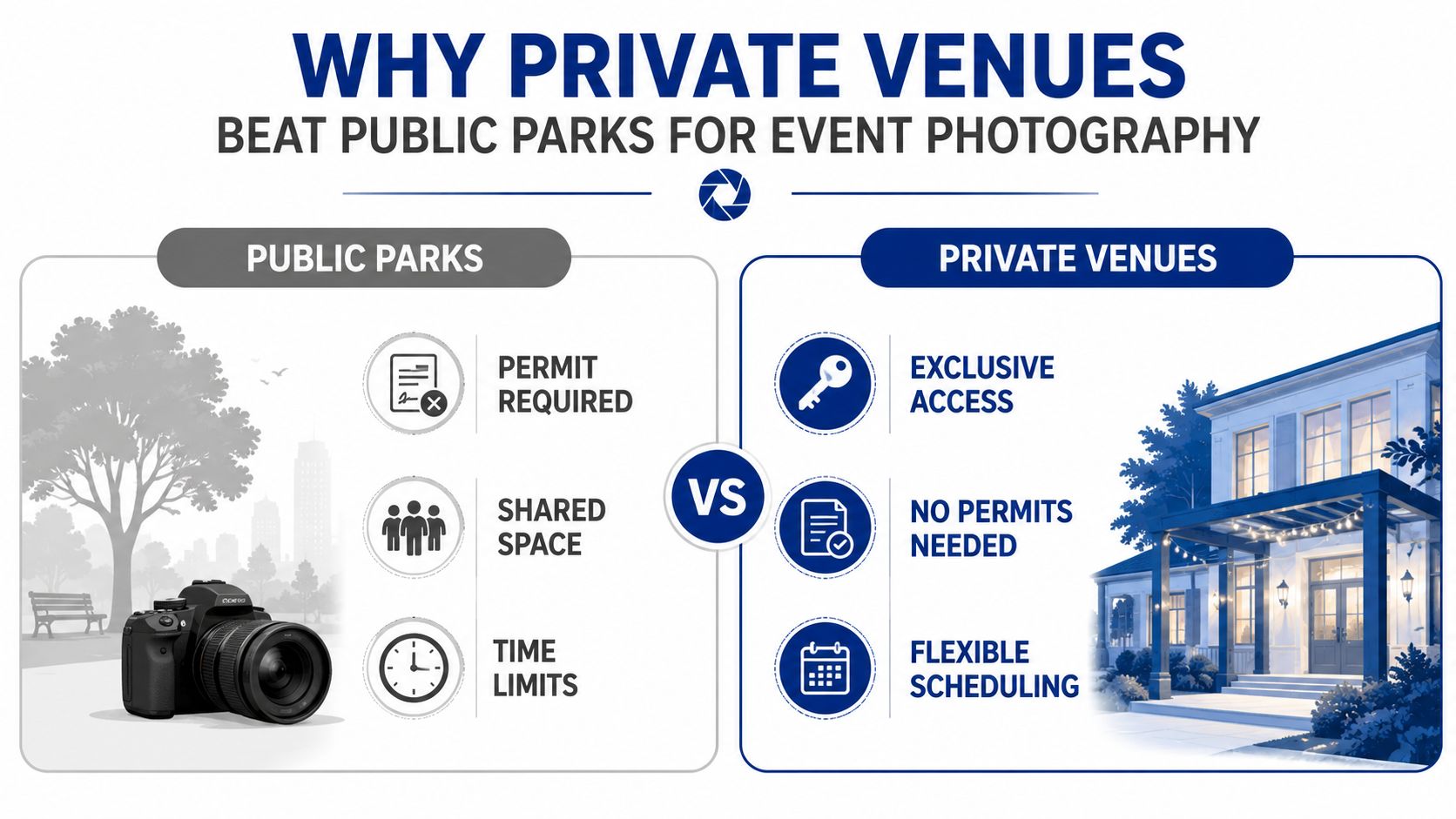 WHY PRIVATE VENUES
BEAT PUBLIC PARKS FOR EVENT PHOTOGRAPHY

PUBLIC PARKS

PERMIT REQUIRED

SHARED SPACE

TIME LIMITS

VS

PRIVATE VENUES

EXCLUSIVE ACCESS

NO PERMITS NEEDED

FLEXIBLE SCHEDULING